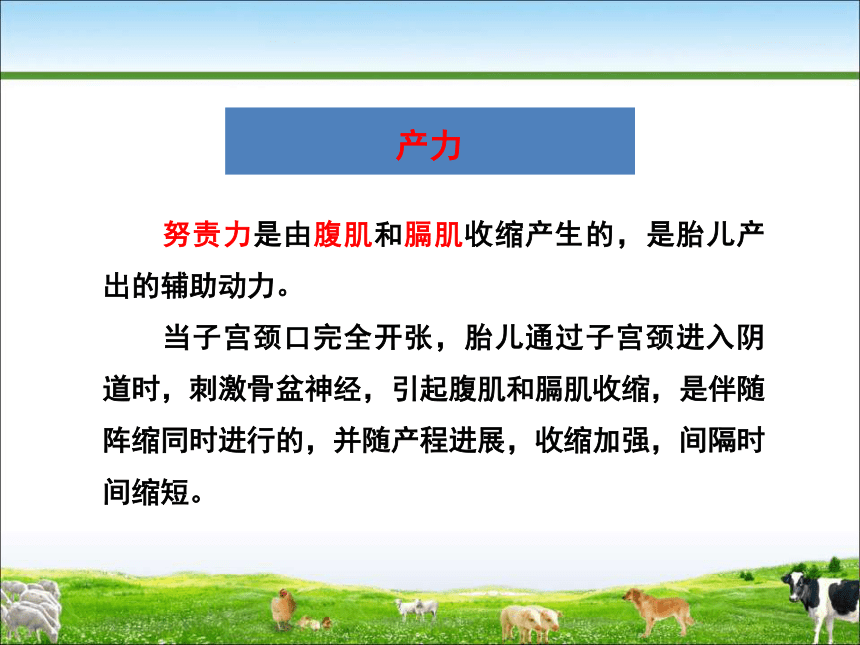 产力

努责力是由腹肌和膈肌收缩产生的，是胎儿产出的辅助动力。

当子宫颈口完全开张，胎儿通过子宫颈进入阴道时，刺激骨盆神经，引起腹肌和膈肌收缩，是伴随阵缩同时进行的，并随产程进展，收缩加强，间隔时间缩短。